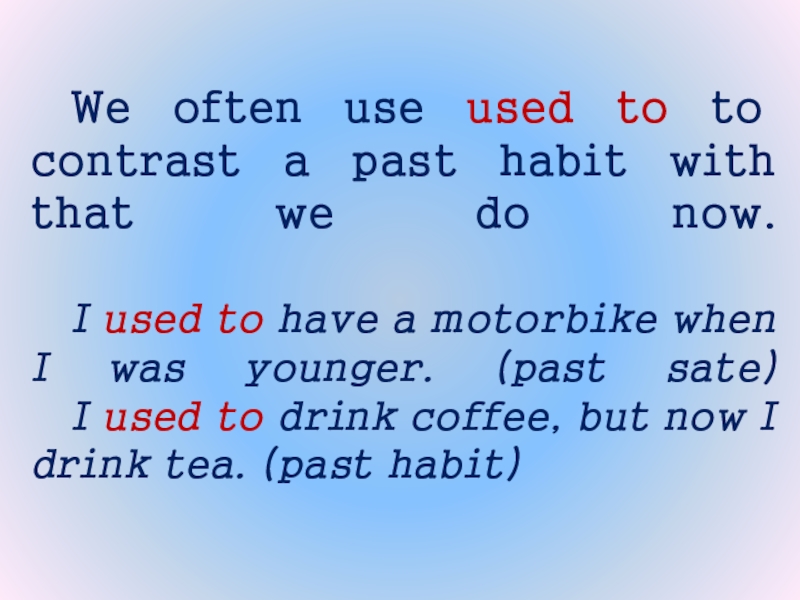 We often use used to to contrast a past habit with that we do now.

I used to have a motorbike when I was younger. (past sate)
I used to drink coffee, but now I drink tea. (past habit)